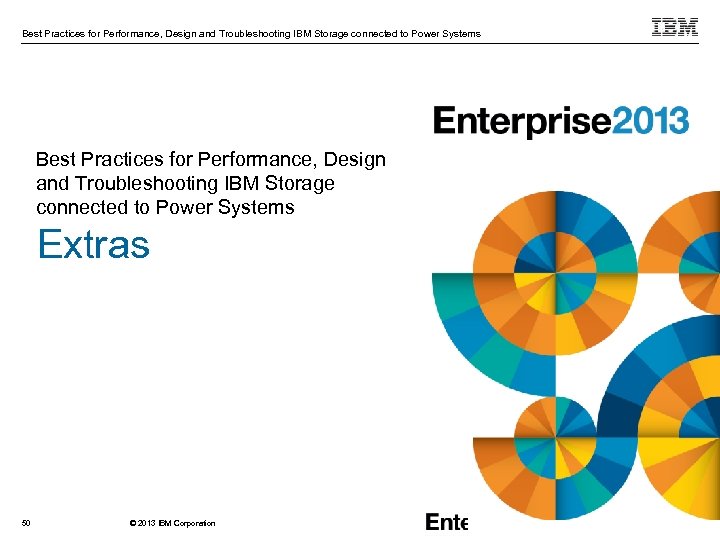 Best Practices for Performance, Design and Troubleshooting IBM Storage connected to Power Systems

IBM

Enterprise2013

Best Practices for Performance, Design and Troubleshooting IBM Storage connected to Power Systems

Extras

50

© 2013 IBM Corporation

Ente